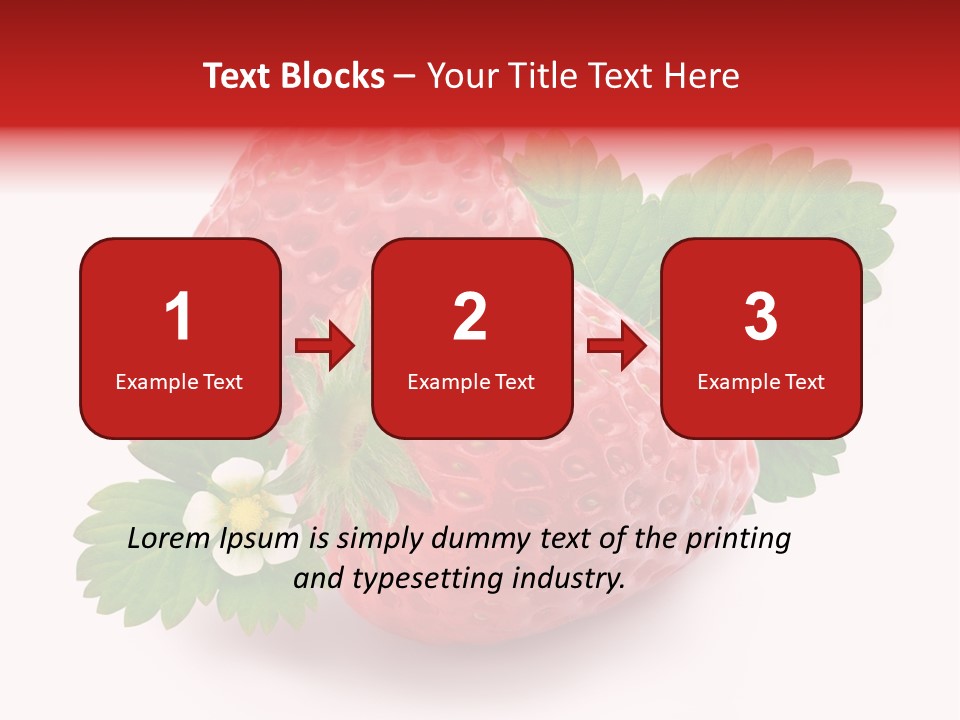 Text Blocks – Your Title Text Here

1
Example Text

2
Example Text

3
Example Text

Lorem Ipsum is simply dummy text of the printing and typesetting industry.